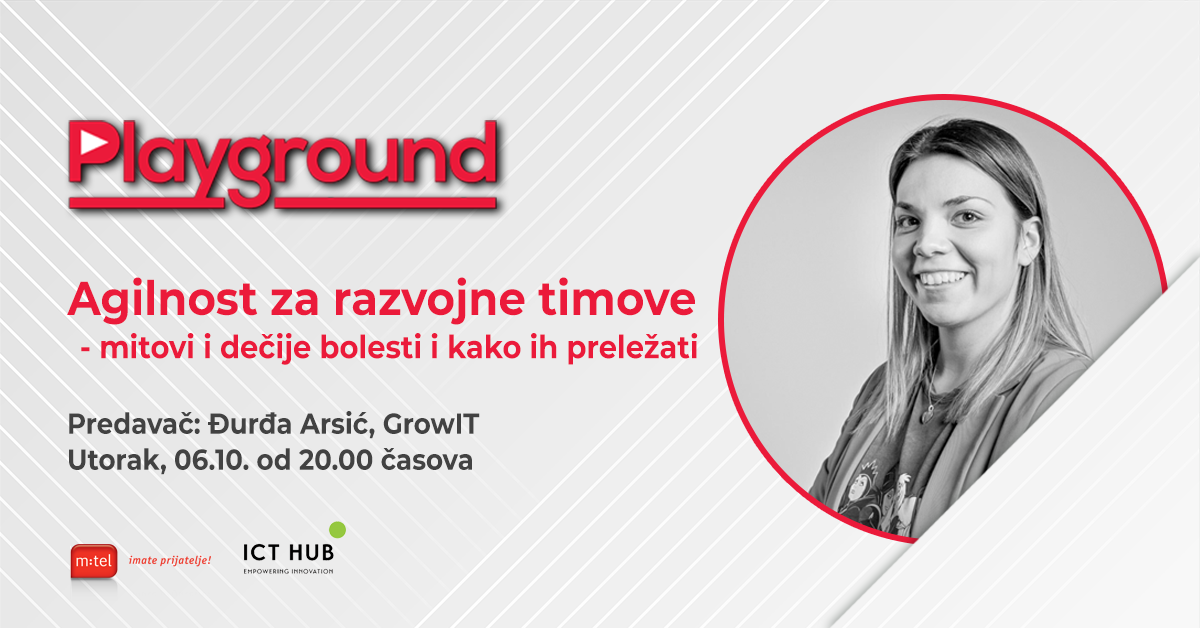 Playground

Agilnost za razvojne timove
- mitovi i dečije bolesti i kako ih preležati

Predavač: Đurđa Arsić, GrowIT
Utorak, 06.10. od 20.00 časova

m:tel imate prijatelje!

ICT HUB
EMPOWERING INNOVATION